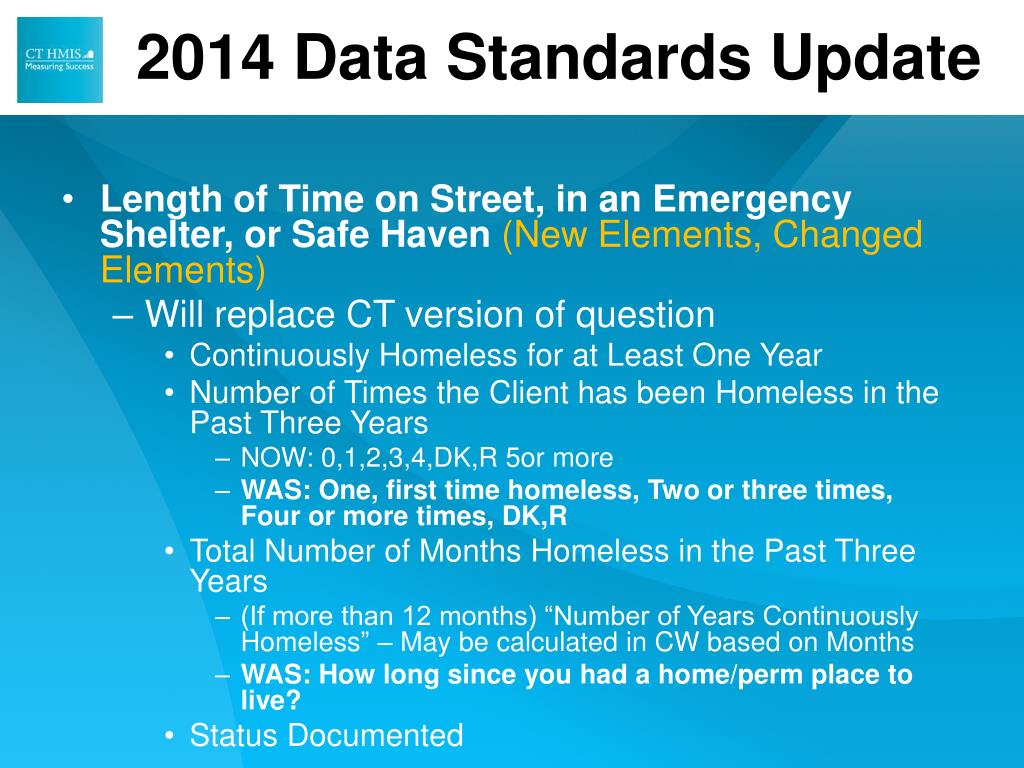 CT HMIS
Measuring Success

2014 Data Standards Update

• Length of Time on Street, in an Emergency Shelter, or Safe Haven (New Elements, Changed Elements)
– Will replace CT version of question
• Continuously Homeless for at Least One Year
• Number of Times the Client has been Homeless in the Past Three Years
– NOW: 0,1,2,3,4,DK,R 5or more
– WAS: One, first time homeless, Two or three times, Four or more times, DK,R
• Total Number of Months Homeless in the Past Three Years
– (If more than 12 months) “Number of Years Continuously Homeless” – May be calculated in CW based on Months
– WAS: How long since you had a home/perm place to live?
• Status Documented